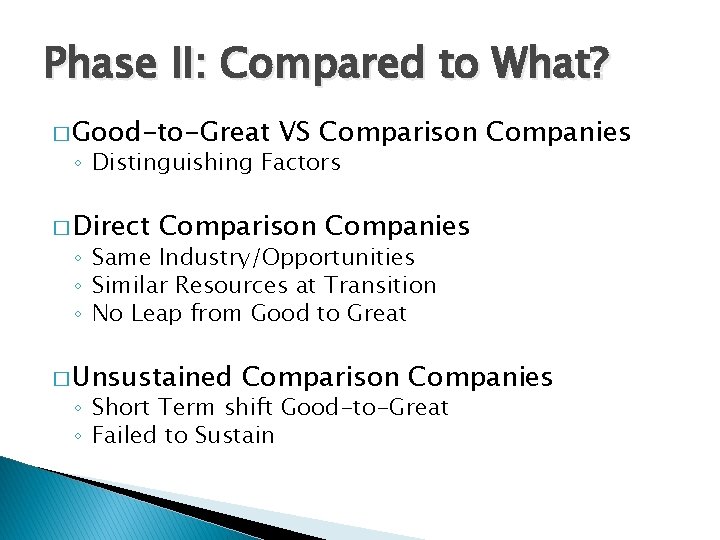 Phase II: Compared to What?

□ Good-to-Great VS Comparison Companies
◦ Distinguishing Factors

□ Direct Comparison Companies
◦ Same Industry/Opportunities
◦ Similar Resources at Transition
◦ No Leap from Good to Great

□ Unsustained Comparison Companies
◦ Short Term shift Good-to-Great
◦ Failed to Sustain